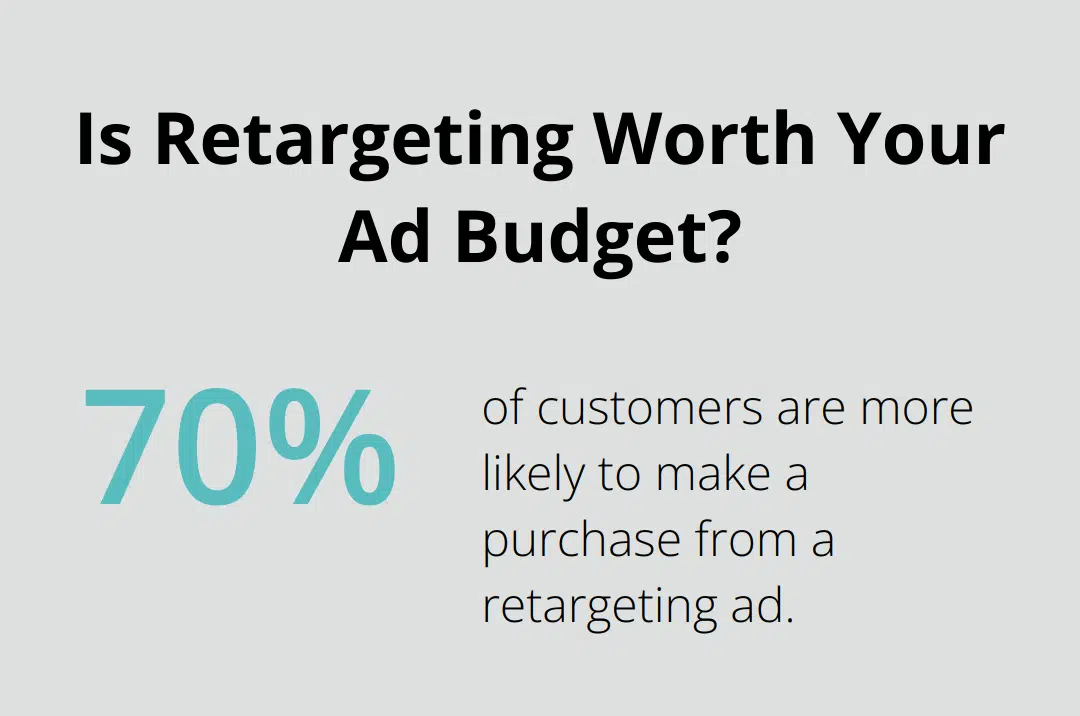 Is Retargeting Worth Your Ad Budget?

70%

of customers are more likely to make a purchase from a retargeting ad.